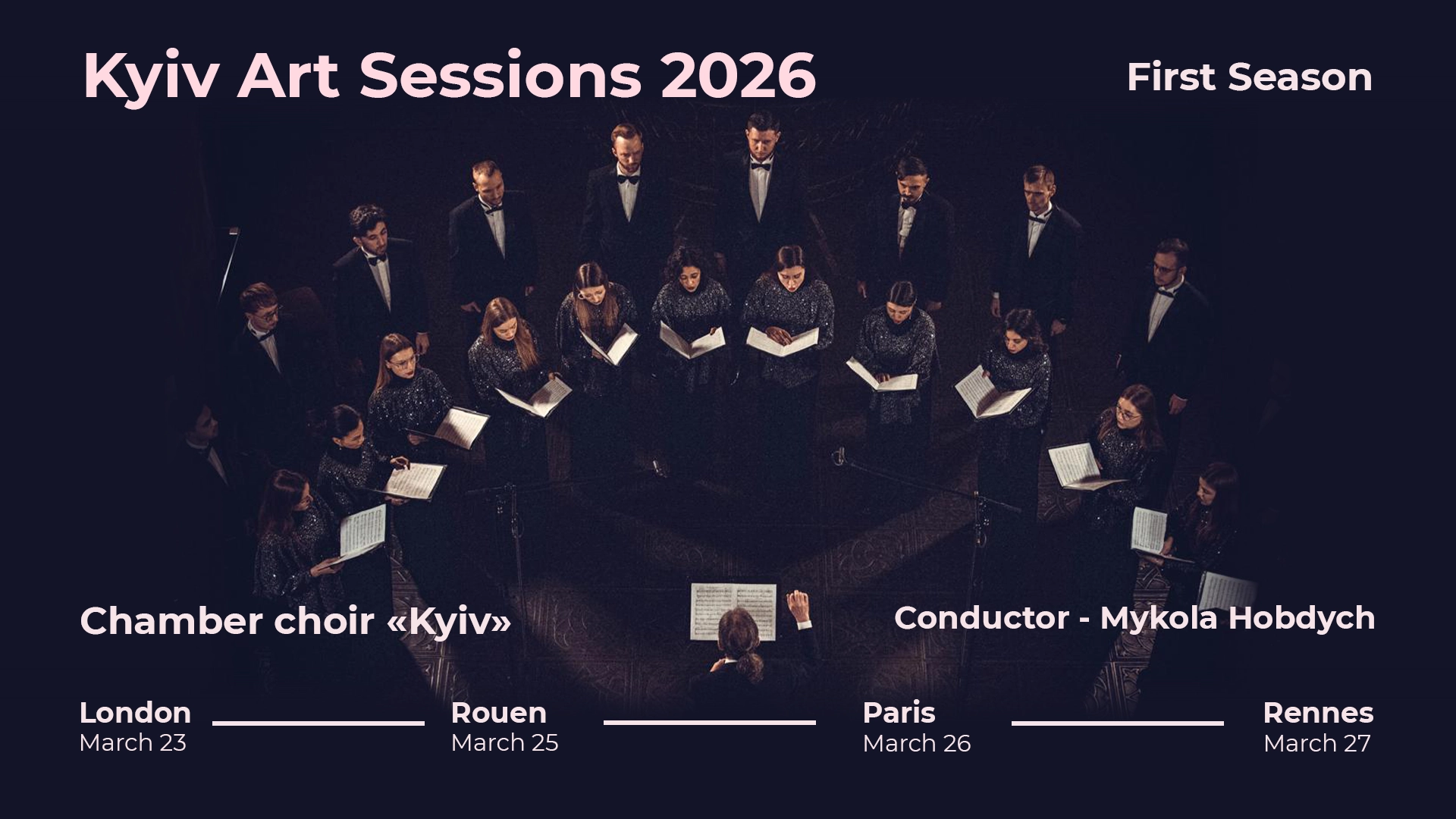 Kyiv Art Sessions 2026

First Season

Chamber choir «Kyiv»

Conductor - Mykola Hobdych

London
March 23

Rouen
March 25

Paris
March 26

Rennes
March 27